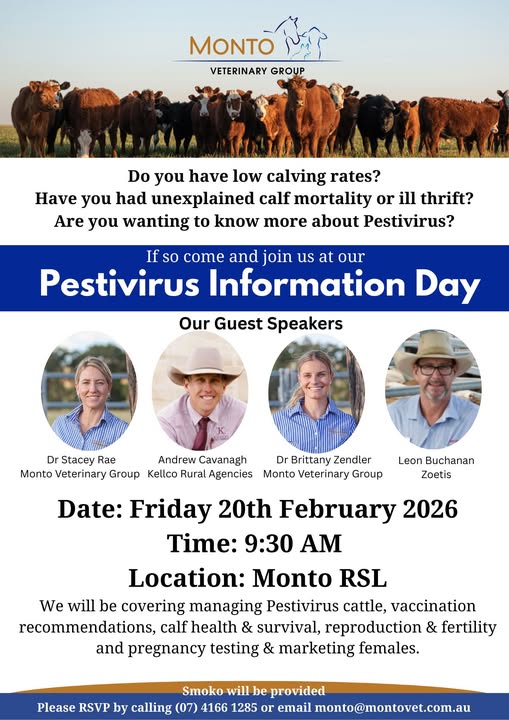 MONTO
VETERINARY GROUP

Do you have low calving rates?
Have you had unexplained calf mortality or ill thrift?
Are you wanting to know more about Pestivirus?

If so come and join us at our
Pestivirus Information Day

Our Guest Speakers

Dr Stacey Rae
Monto Veterinary Group

Andrew Cavanagh
Kellco Rural Agencies

Dr Brittany Zendler
Monto Veterinary Group

Leon Buchanan
Zoetis

Date: Friday 20th February 2026
Time: 9:30 AM
Location: Monto RSL

We will be covering managing Pestivirus cattle, vaccination recommendations, calf health & survival, reproduction & fertility and pregnancy testing & marketing females.

Smoko will be provided
Please RSVP by calling (07) 4166 1285 or email monto@montovet.com.au